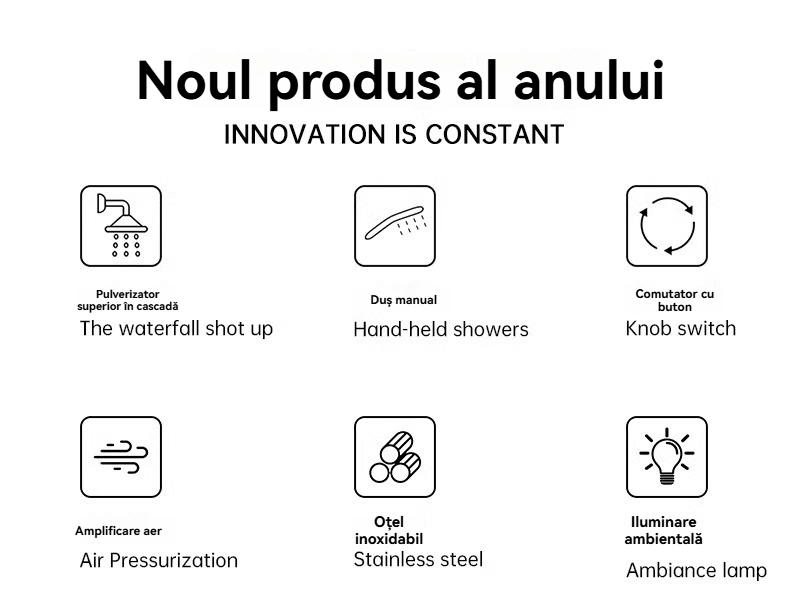 Noul produs al anului
INNOVATION IS CONSTANT

Pulverizator superior în cascadă
The waterfall shot up

Duș manual
Hand-held showers

Comutator cu buton
Knob switch

Amplificare aer
Air Pressurization

Oțel inoxidabil
Stainless steel

Iluminare ambientală
Ambiance lamp